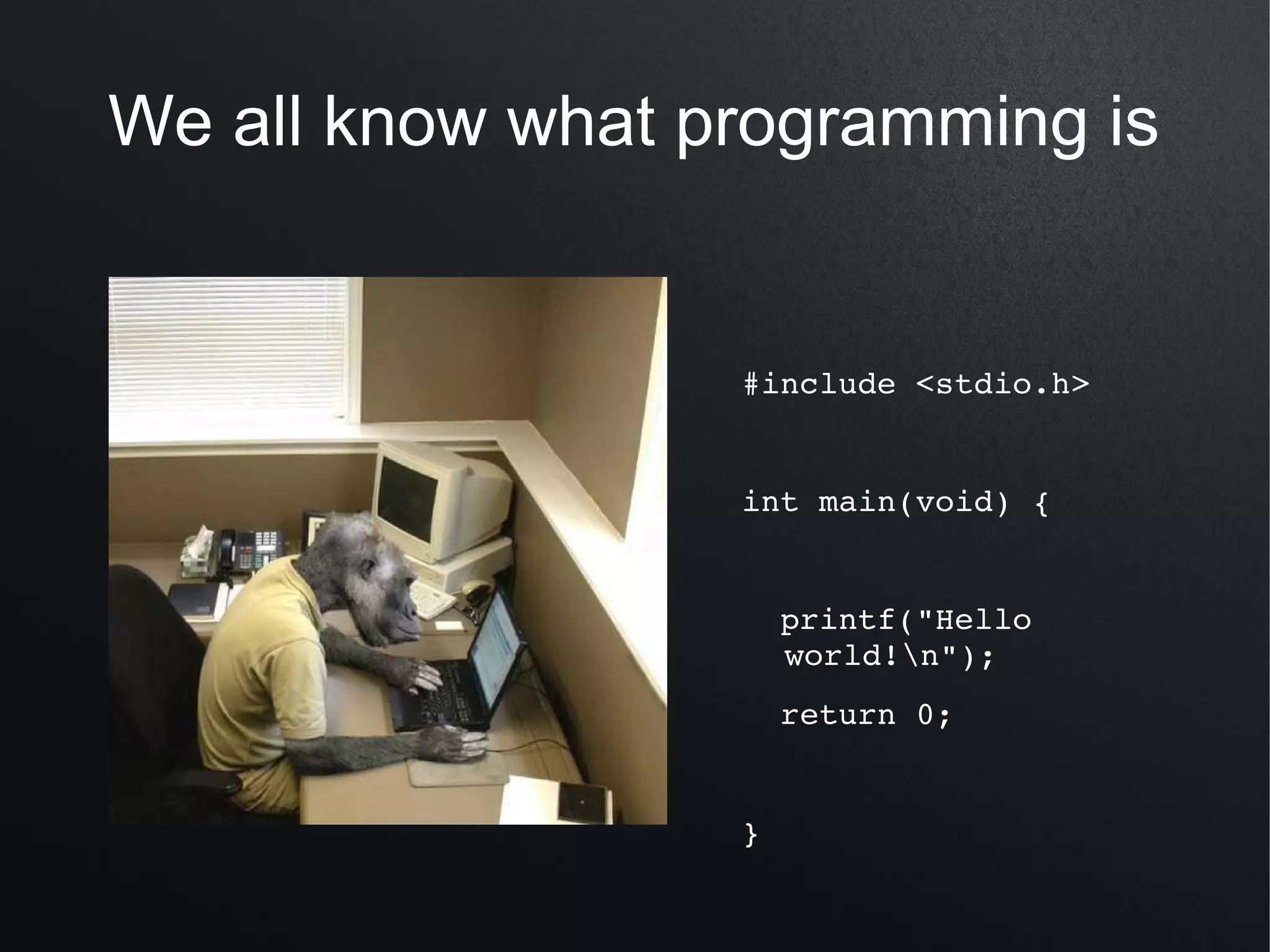 We all know what programming is

#include <stdio.h>

int main(void) {

printf("Hello world!\n");

return 0;

}